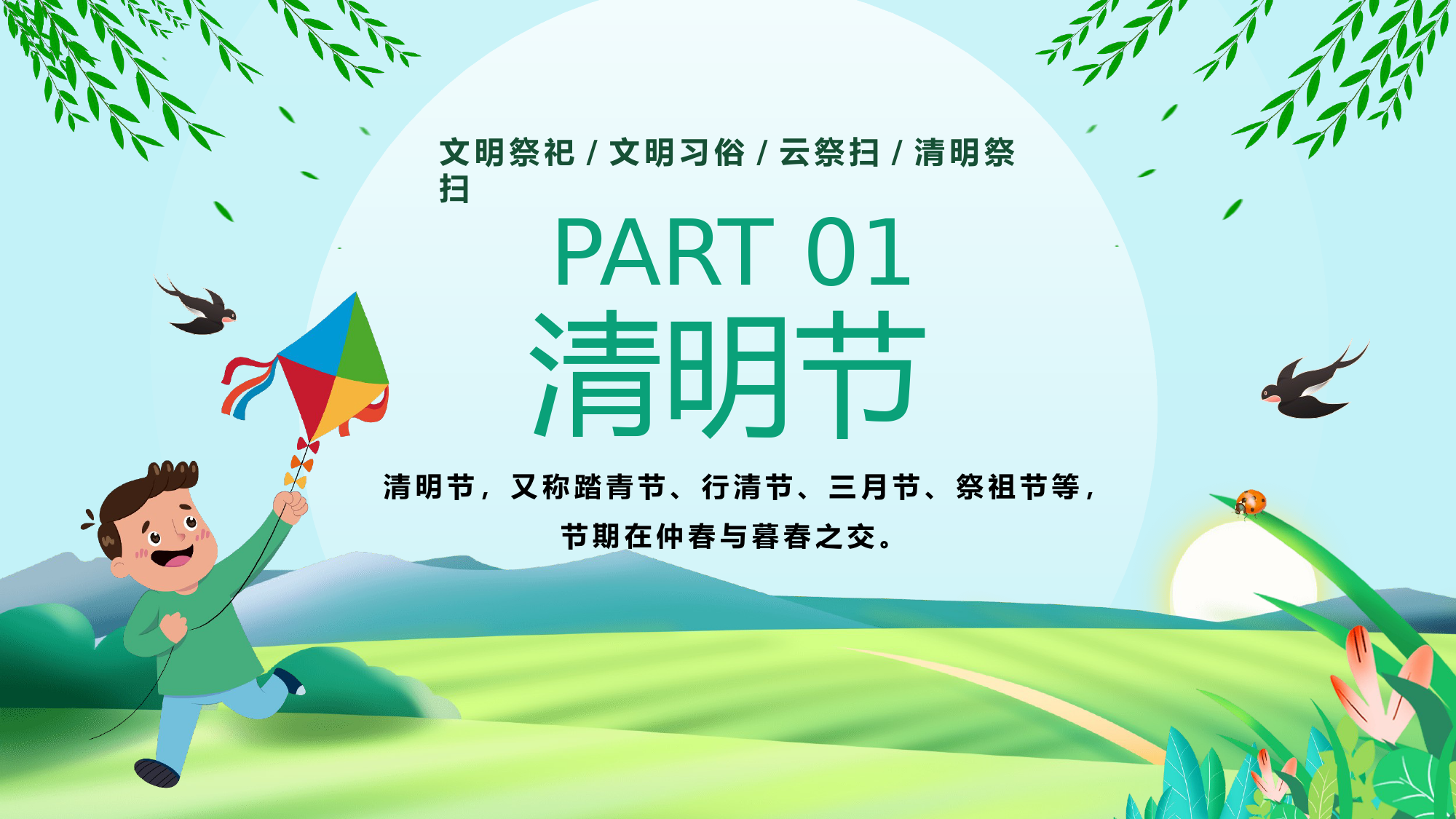 文明祭祀 / 文明习俗 / 云祭扫 / 清明祭扫

PART 01

清明节

清明节，又称踏青节、行清节、三月节、祭祖节等，节期在仲春与暮春之交。